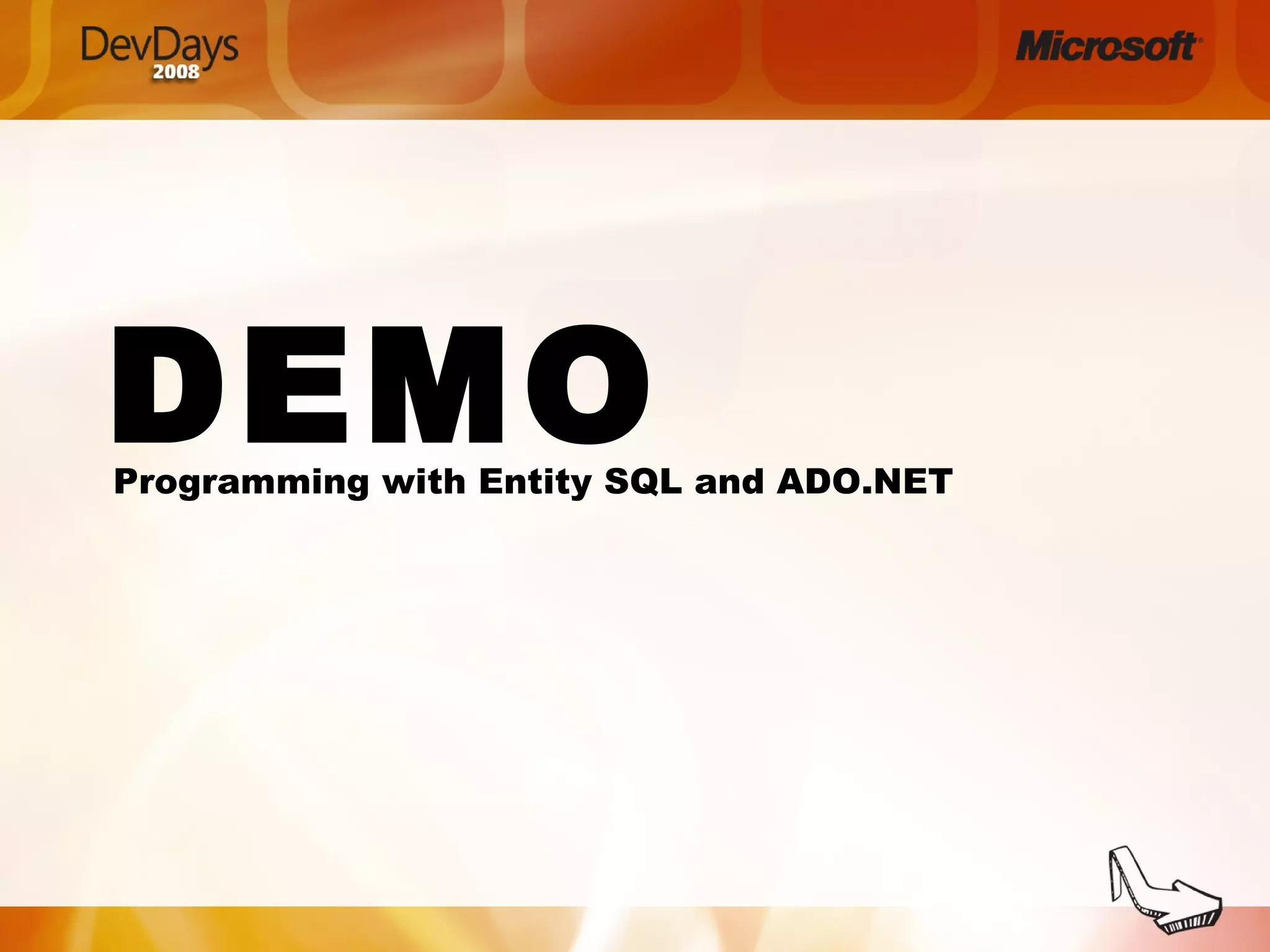 DevDays 2008

Microsoft

DEMO

Programming with Entity SQL and ADO.NET